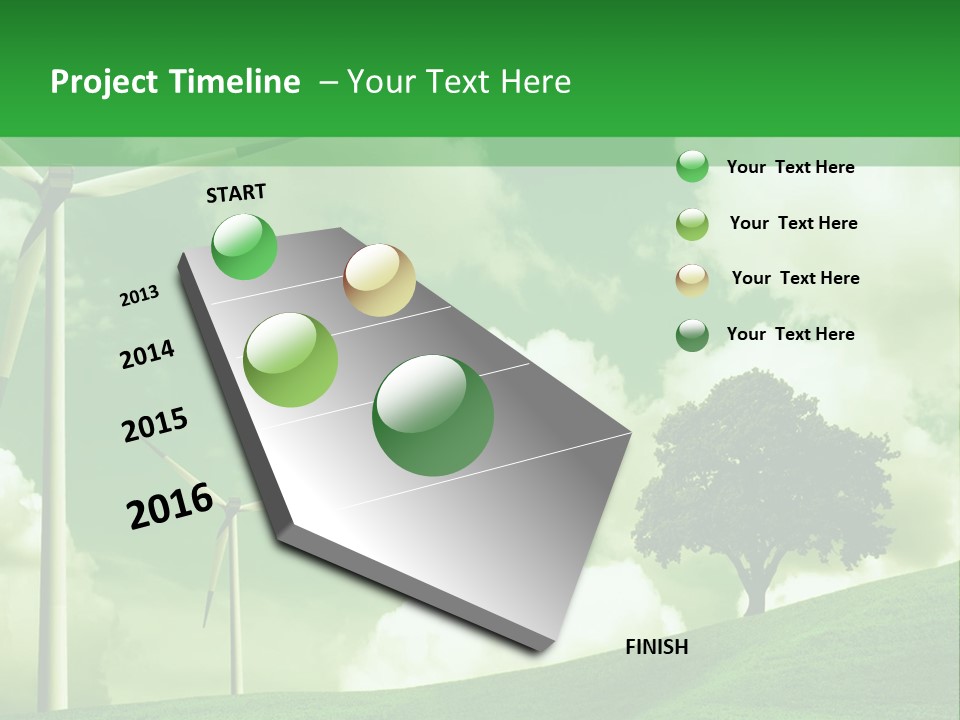 Project Timeline – Your Text Here

START

2013

2014

2015

2016

FINISH

Your Text Here

Your Text Here

Your Text Here

Your Text Here